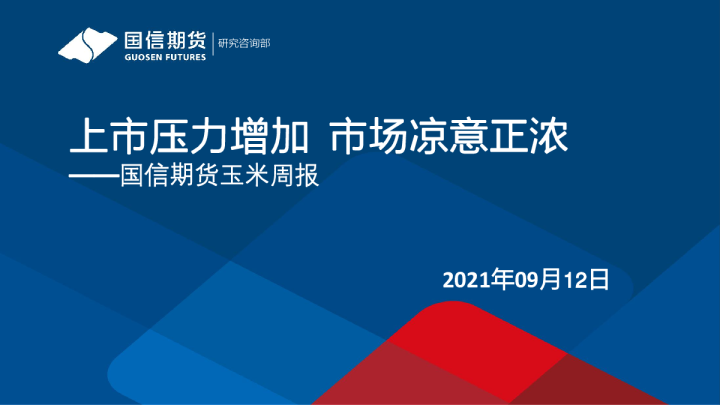 国信期货
GUOSEN FUTURES
研究咨询部

上市压力增加 市场凉意正浓
——国信期货玉米周报

2021年09月12日